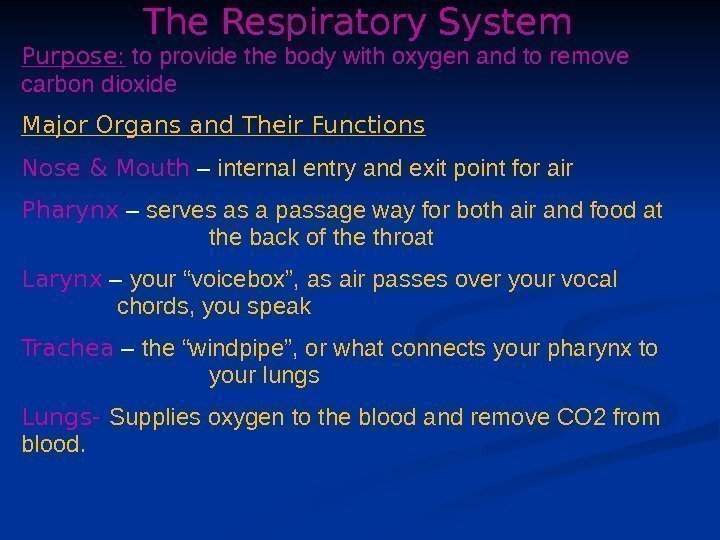 The Respiratory System

Purpose: to provide the body with oxygen and to remove carbon dioxide

Major Organs and Their Functions

Nose & Mouth – internal entry and exit point for air

Pharynx – serves as a passage way for both air and food at the back of the throat

Larynx – your “voicebox”, as air passes over your vocal chords, you speak

Trachea – the “windpipe”, or what connects your pharynx to your lungs

Lungs- Supplies oxygen to the blood and remove CO2 from blood.